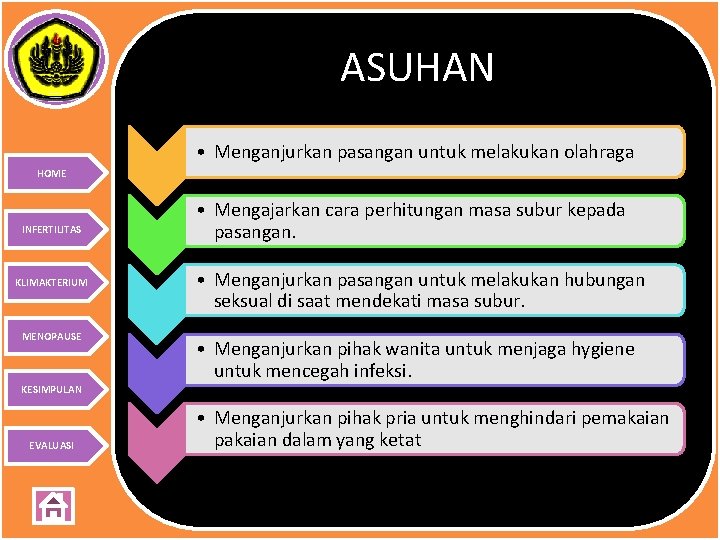 HOME

INFERTILITAS

KLIMAKTERIUM

MENOPAUSE

KESIMPULAN

EVALUASI

ASUHAN

• Menganjurkan pasangan untuk melakukan olahraga

• Mengajarkan cara perhitungan masa subur kepada pasangan.

• Menganjurkan pasangan untuk melakukan hubungan seksual di saat mendekati masa subur.

• Menganjurkan pihak wanita untuk menjaga hygiene untuk mencegah infeksi.

• Menganjurkan pihak pria untuk menghindari pemakaian pakaian dalam yang ketat